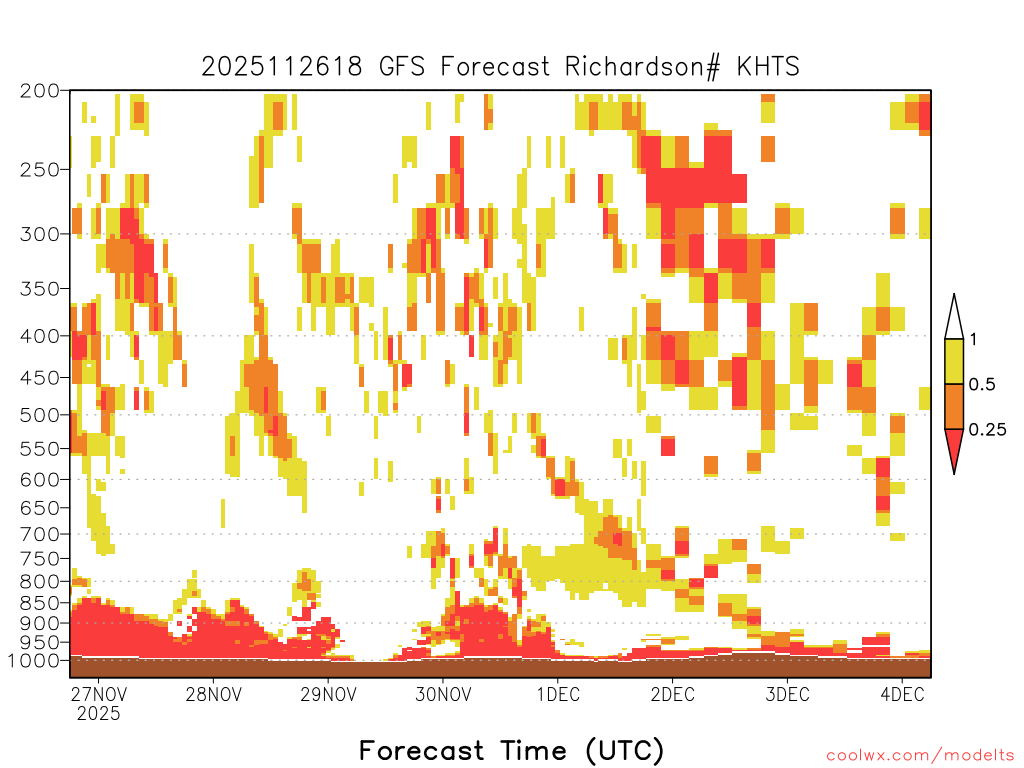 2025112618 GFS Forecast Richardson# KHTS

200
250
300
350
400
450
500
550
600
650
700
750
800
850
900
950
1000

1
0.5
0.25

27NOV
2025
28NOV
29NOV
30NOV
1DEC
2DEC
3DEC
4DEC

Forecast Time (UTC)

coolwx.com/modelts